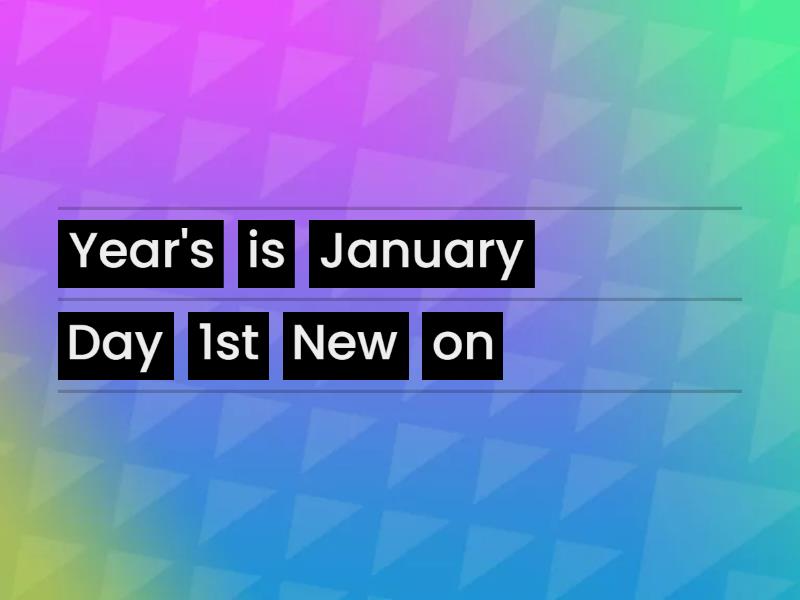 Year's is January

Day 1st New on